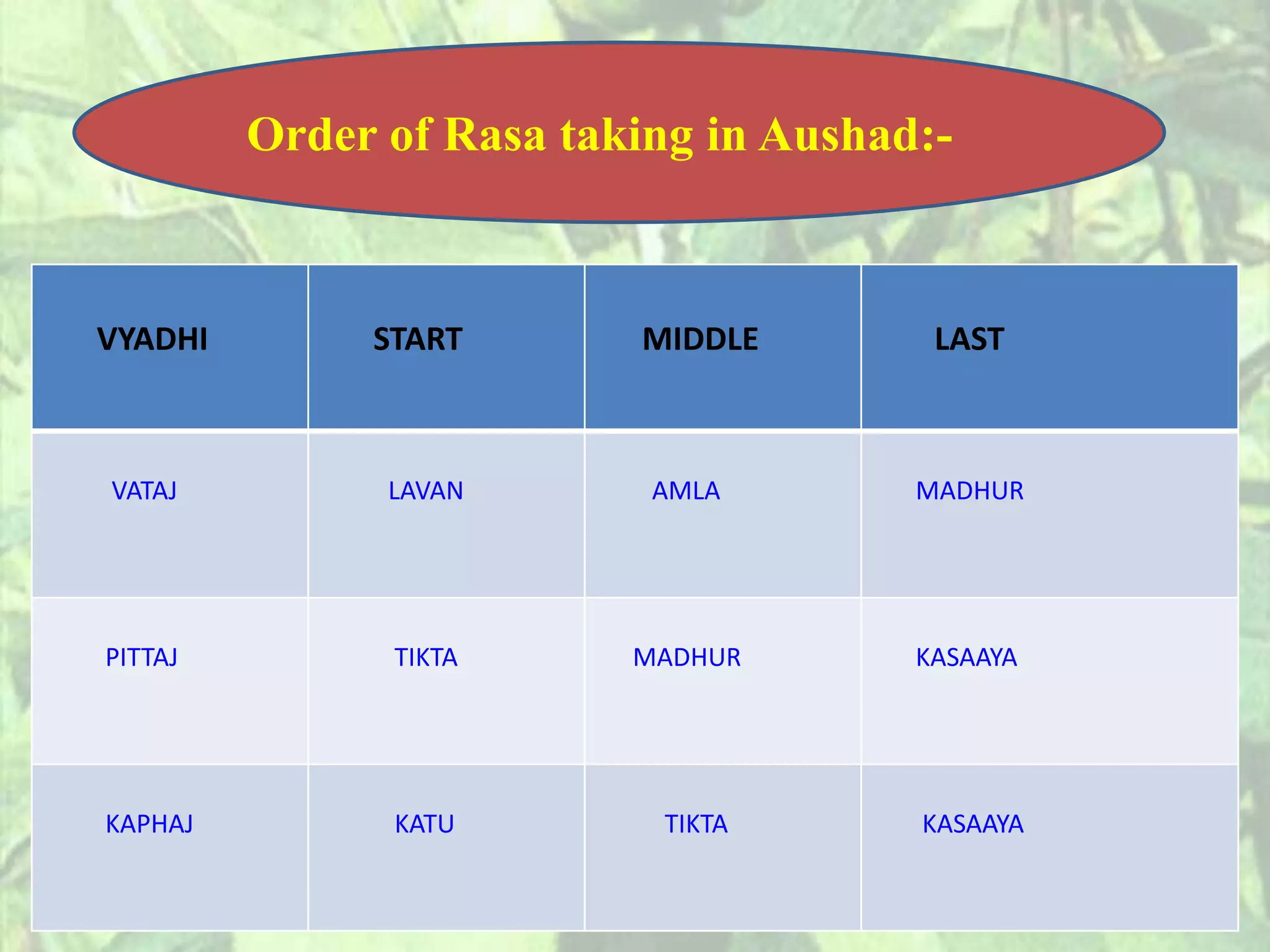 Order of Rasa taking in Aushad:-

| VYADHI | START | MIDDLE | LAST |
|---|---|---|---|
| VATAJ | LAVAN | AMLA | MADHUR |
| PITTAJ | TIKTA | MADHUR | KASAAYA |
| KAPHAJ | KATU | TIKTA | KASAAYA |